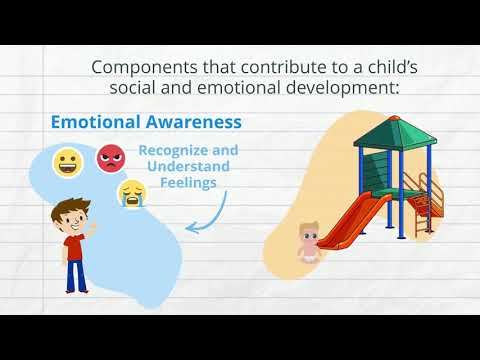 Components that contribute to a child's social and emotional development:

Emotional Awareness

Recognize and Understand Feelings